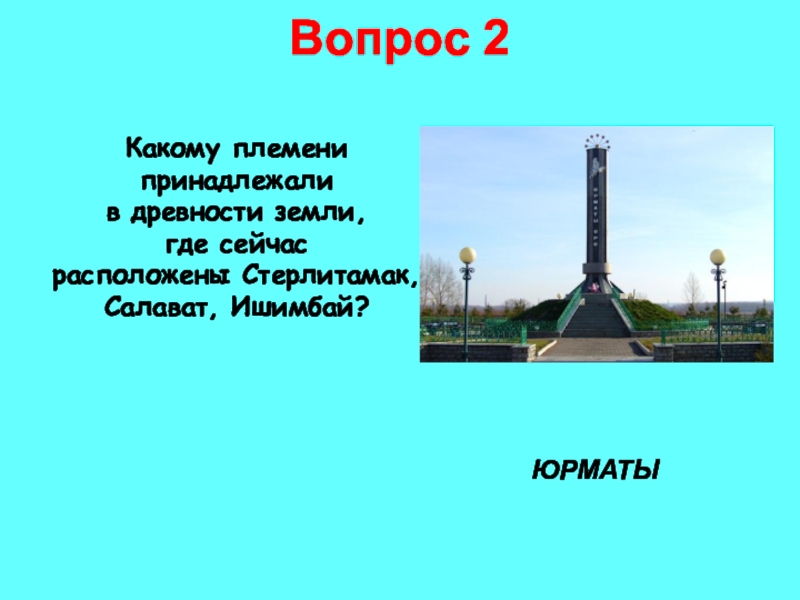 Вопрос 2

Какому племени принадлежали в древности земли, где сейчас расположены Стерлитамак, Салават, Ишимбай?

ЮРМАТЫ